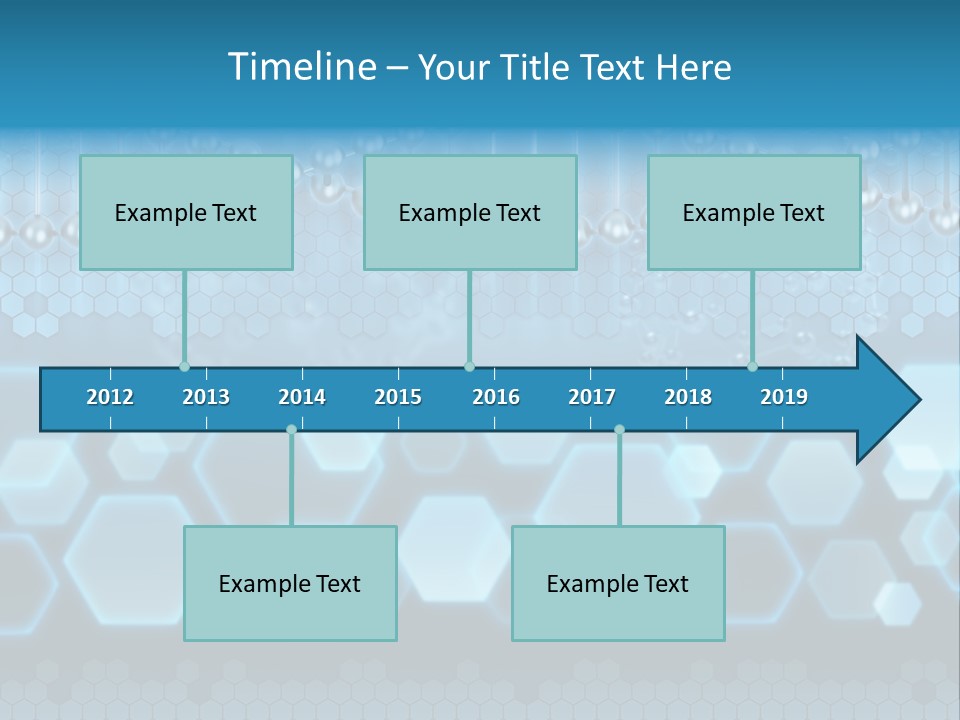 Timeline – Your Title Text Here

Example Text

Example Text

Example Text

2012 2013 2014 2015 2016 2017 2018 2019

Example Text

Example Text